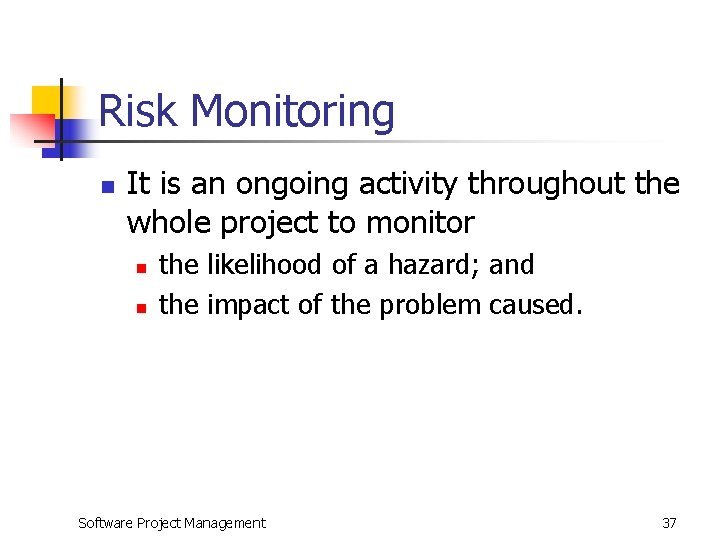 Risk Monitoring

- It is an ongoing activity throughout the whole project to monitor
  - the likelihood of a hazard; and
  - the impact of the problem caused.

Software Project Management

37